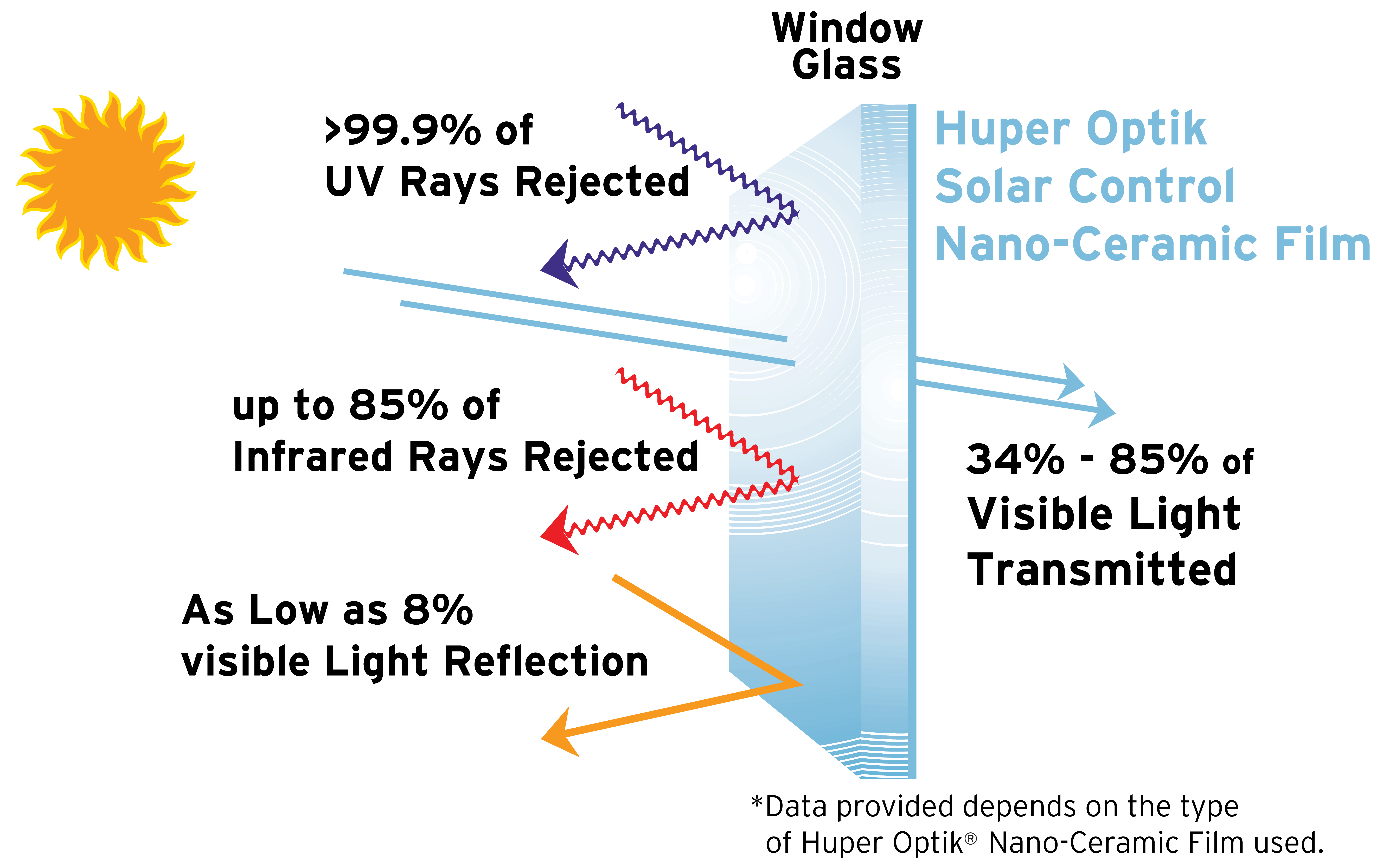 Window Glass

>99.9% of UV Rays Rejected

Huper Optik Solar Control Nano-Ceramic Film

up to 85% of Infrared Rays Rejected

34% - 85% of Visible Light Transmitted

As Low as 8% visible Light Reflection

*Data provided depends on the type of Huper Optik® Nano-Ceramic Film used.